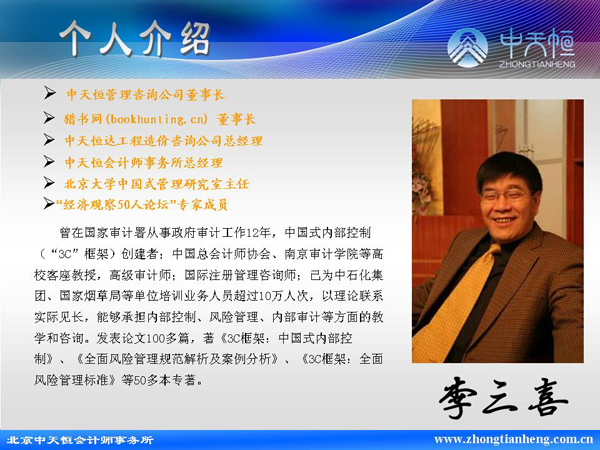 个人介绍

中天恒
ZHONGTIANHENG

➢ 中天恒管理咨询公司董事长
➢ 猎书网(bookhunting.cn) 董事长
➢ 中天恒达工程造价咨询公司总经理
➢ 中天恒会计师事务所总经理
➢ 北京大学中国式管理研究室主任
➢“经济观察50人论坛”专家成员

曾在国家审计署从事政府审计工作12年，中国式内部控制（“3C”框架）创建者；中国总会计师协会、南京审计学院等高校客座教授，高级审计师；国际注册管理咨询师；已为中石化集团、国家烟草局等单位培训业务人员超过10万人次，以理论联系实际见长，能够承担内部控制、风险管理、内部审计等方面的教学和咨询。发表论文100多篇，著《3C框架：中国式内部控制》、《全面风险管理规范解析及案例分析》、《3C框架：全面风险管理标准》等50多本专著。

李三喜

北京中天恒会计师事务所
www.zhongtianheng.com.cn